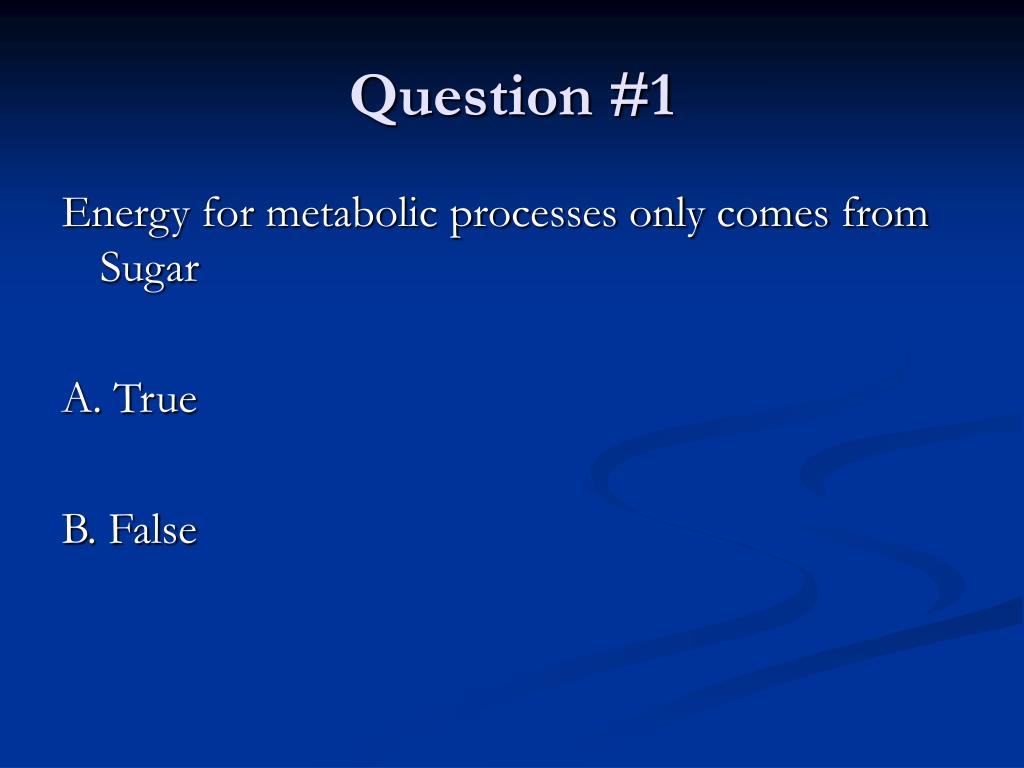 Question #1

Energy for metabolic processes only comes from Sugar

A. True

B. False